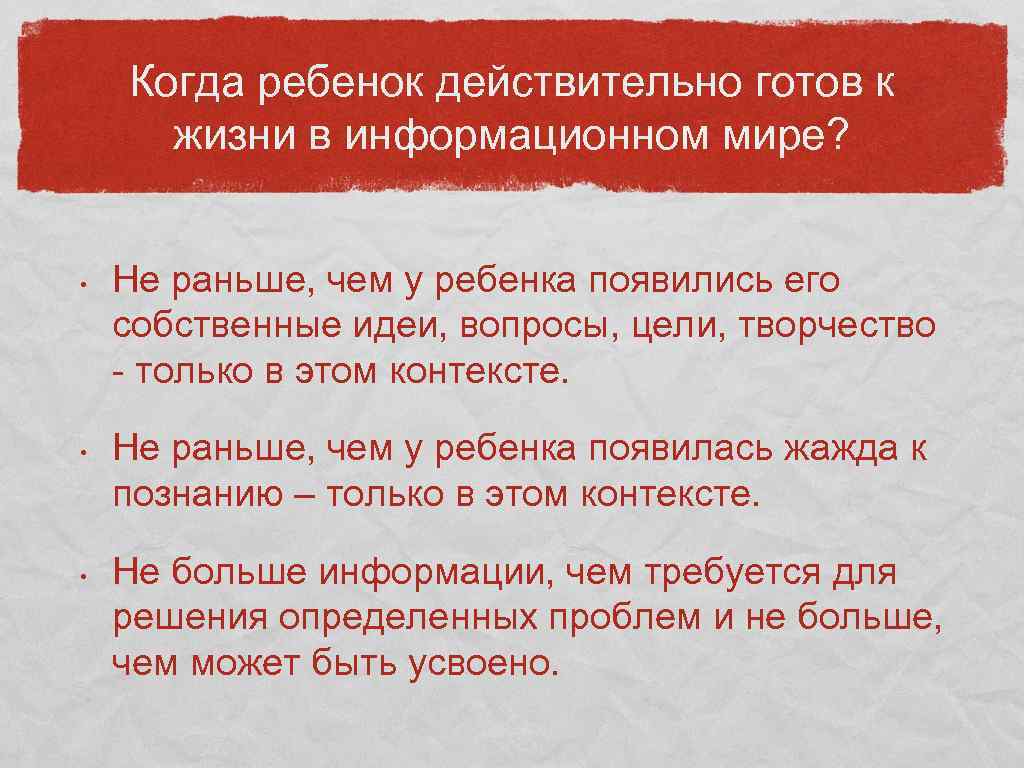 Когда ребенок действительно готов к жизни в информационном мире?

• Не раньше, чем у ребенка появились его собственные идеи, вопросы, цели, творчество - только в этом контексте.

• Не раньше, чем у ребенка появилась жажда к познанию – только в этом контексте.

• Не больше информации, чем требуется для решения определенных проблем и не больше, чем может быть усвоено.